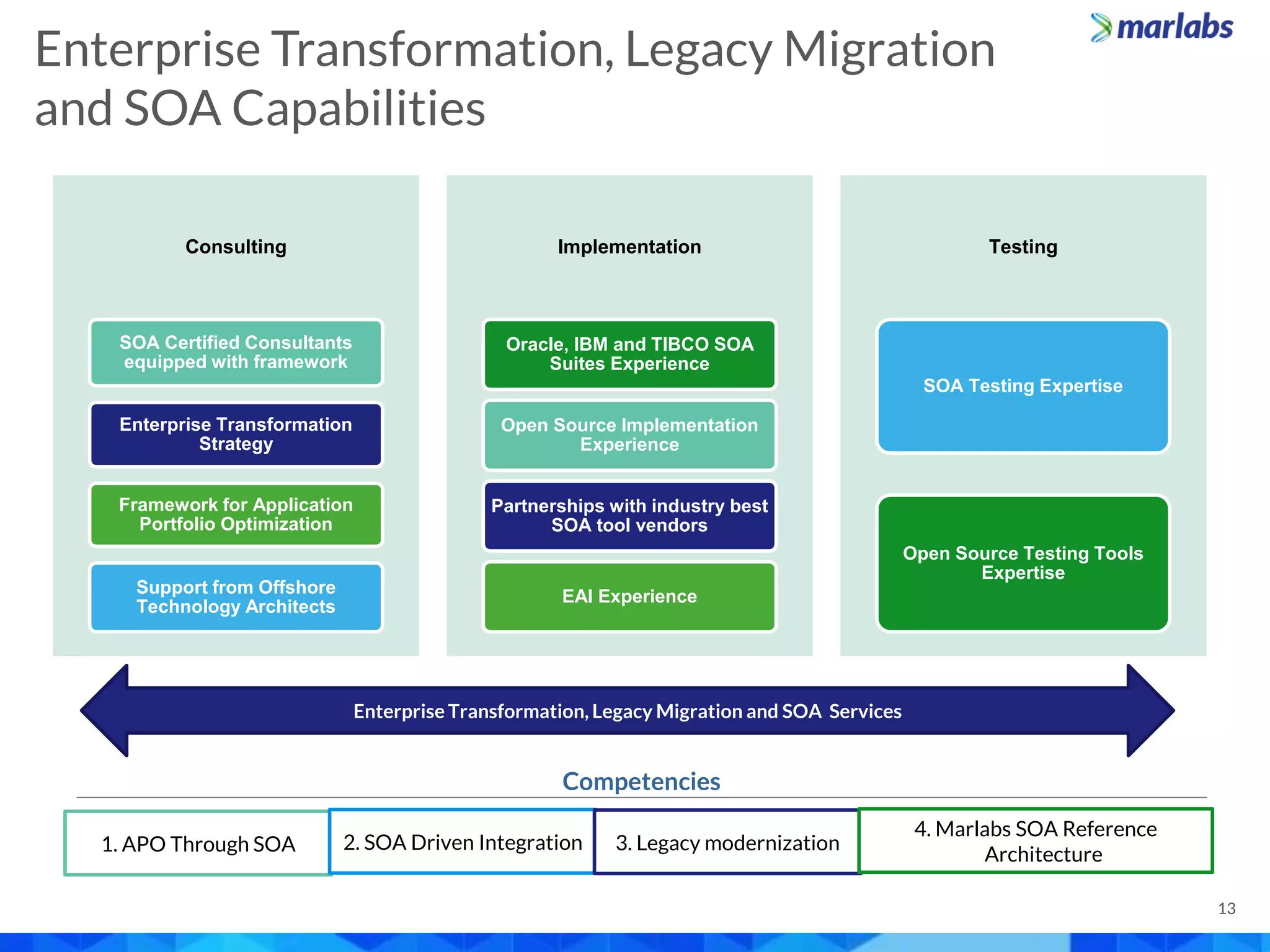 marlabs

Enterprise Transformation, Legacy Migration and SOA Capabilities

Consulting

SOA Certified Consultants equipped with framework

Enterprise Transformation Strategy

Framework for Application Portfolio Optimization

Support from Offshore Technology Architects

Implementation

Oracle, IBM and TIBCO SOA Suites Experience

Open Source Implementation Experience

Partnerships with industry best SOA tool vendors

EAI Experience

Testing

SOA Testing Expertise

Open Source Testing Tools Expertise

Enterprise Transformation, Legacy Migration and SOA Services

Competencies

1. APO Through SOA

2. SOA Driven Integration

3. Legacy modernization

4. Marlabs SOA Reference Architecture

13